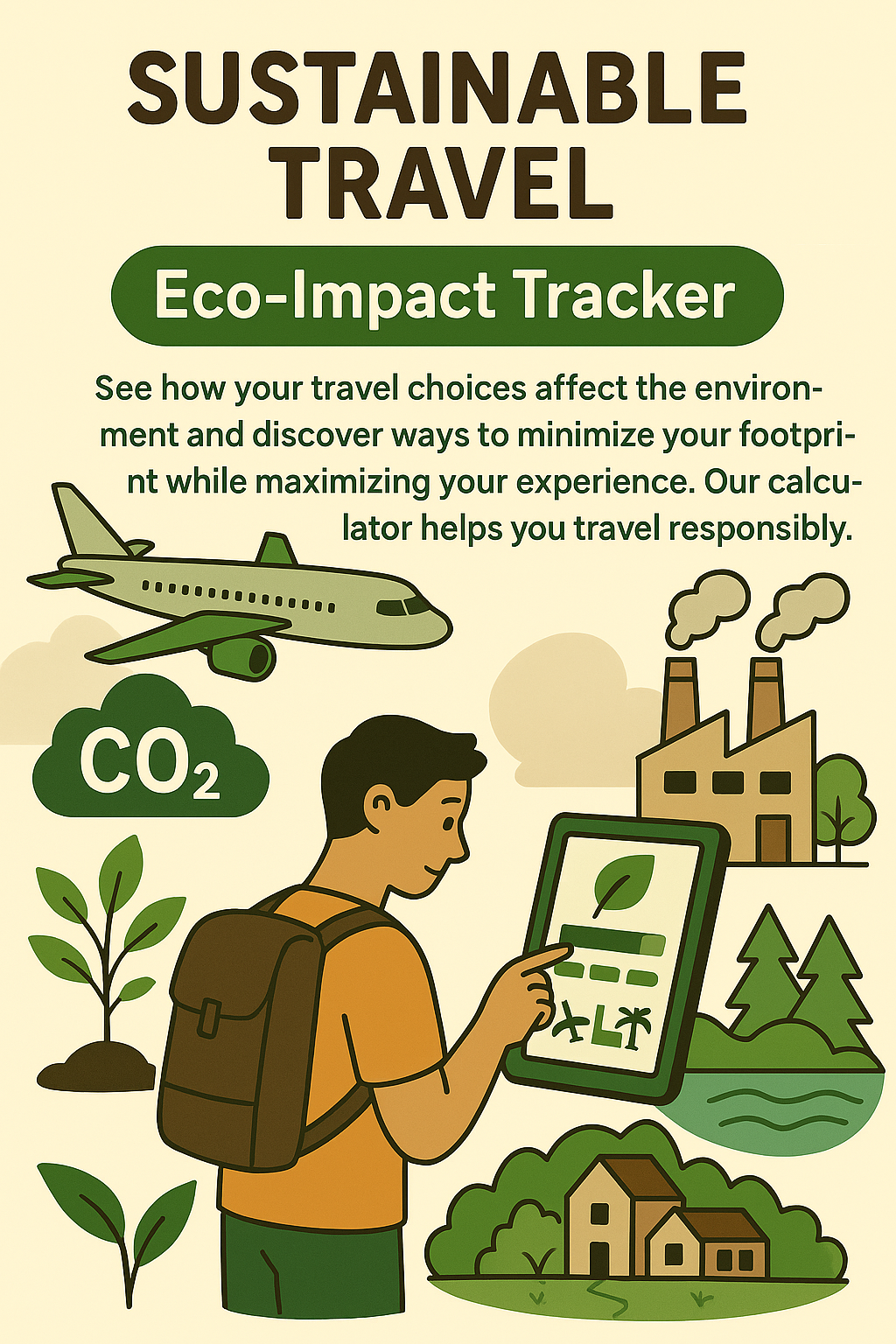 SUSTAINABLE TRAVEL

Eco-Impact Tracker

See how your travel choices affect the environment and discover ways to minimize your footprint while maximizing your experience. Our calculator helps you travel responsibly.

$CO_2$